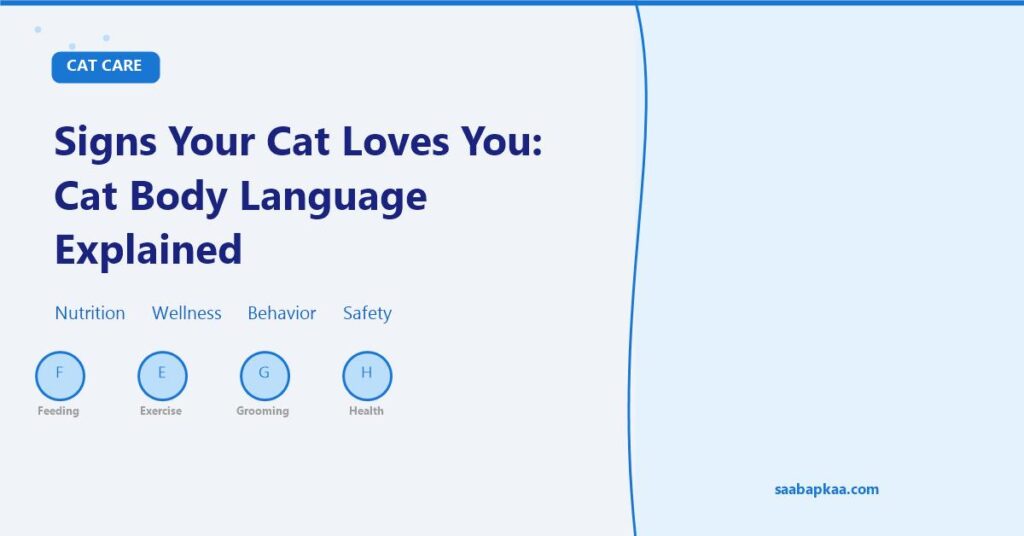 CAT CARE

Signs Your Cat Loves You: Cat Body Language Explained

Nutrition Wellness Behavior Safety

F
Feeding

E
Exercise

G
Grooming

H
Health

saabapkaa.com